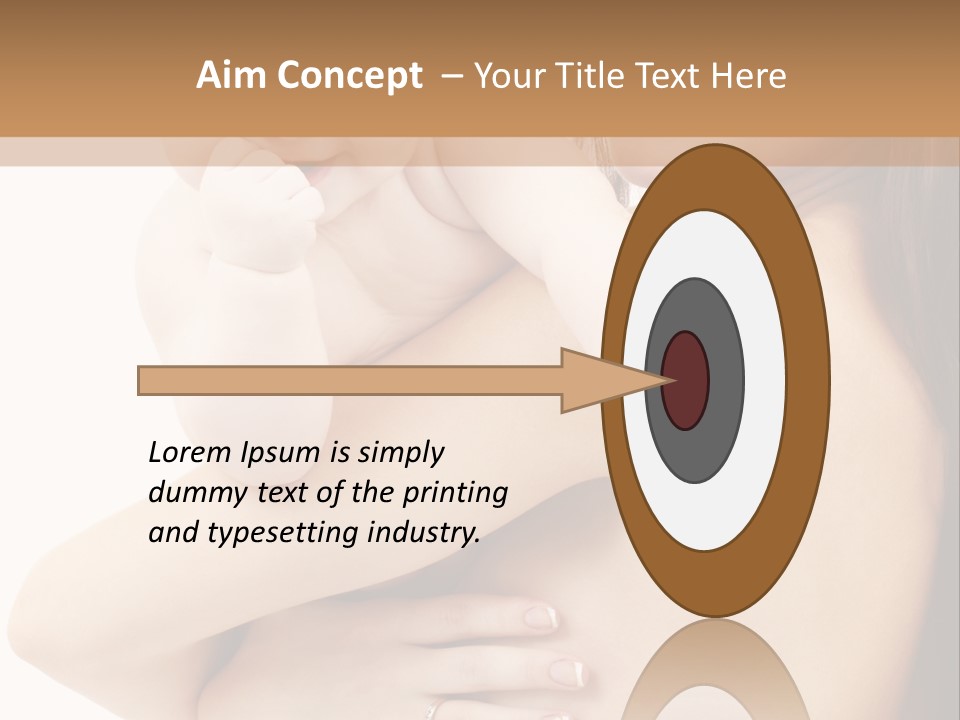 Aim Concept – Your Title Text Here

Lorem Ipsum is simply dummy text of the printing and typesetting industry.